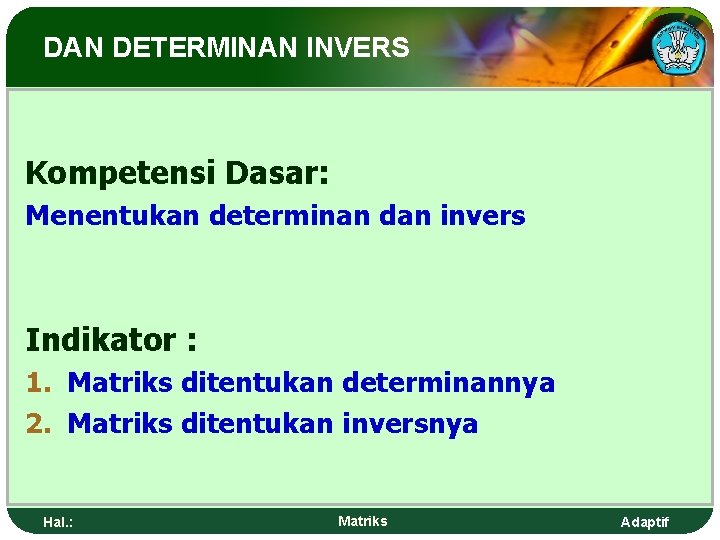 DAN DETERMINAN INVERS

Kompetensi Dasar:
Menentukan determinan dan invers

Indikator :
1. Matriks ditentukan determinannya
2. Matriks ditentukan inversnya

Hal.:
Matriks
Adaptif